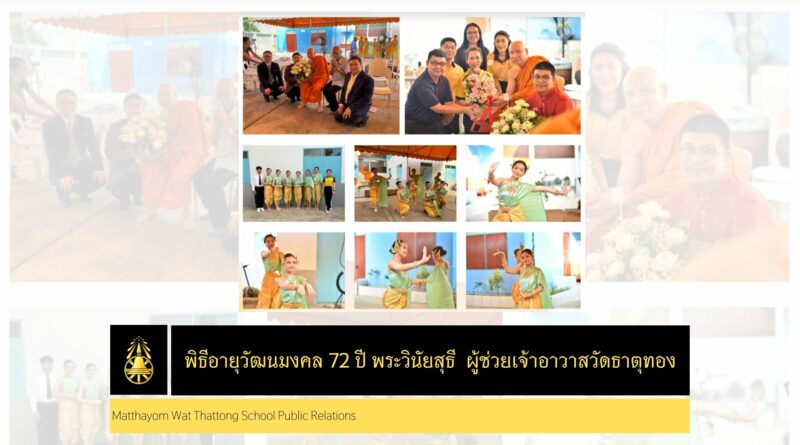 พิธีอายุวัฒนมงคล 72 ปี พระวินัยสุธี ผู้ช่วยเจ้าอาวาสวัดธาตุทอง

Matthayom Wat Thattong School Public Relations